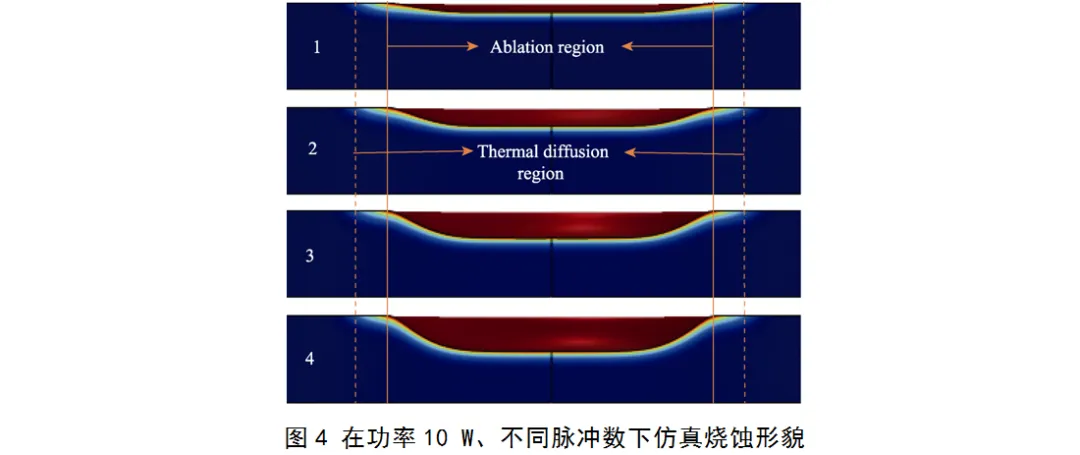 1

Ablation region

2

Thermal diffusion region

3

4

图 4 在功率 10 W、不同脉冲数下仿真烧蚀形貌